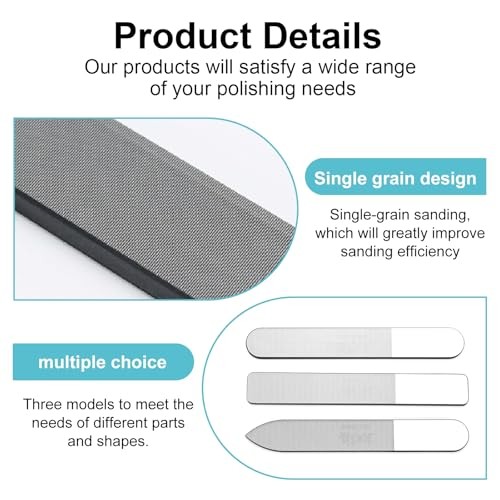 Product Details
Our products will satisfy a wide range of your polishing needs

Single grain design

Single-grain sanding, which will greatly improve sanding efficiency

multiple choice

Three models to meet the needs of different parts and shapes.